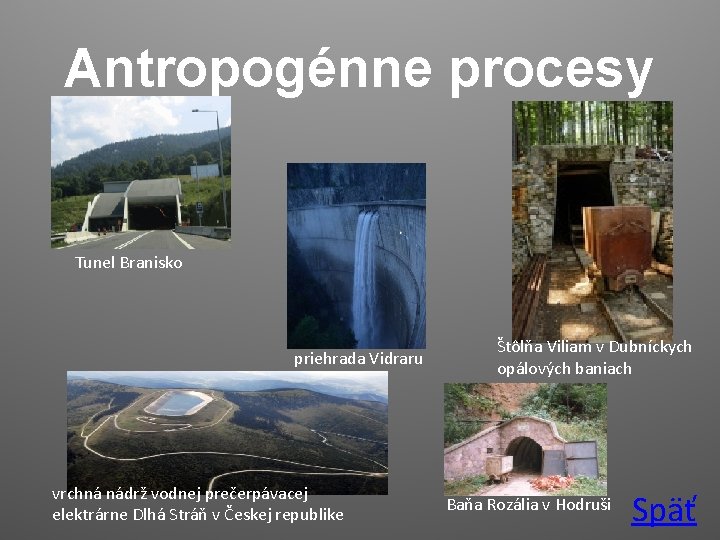 Antropogénne procesy

Tunel Branisko

priehrada Vidraru

Štôlňa Viliam v Dubníckych opálových baniach

vrchná nádrž vodnej prečerpávacej elektrárne Dlhá Stráň v Českej republike

Baňa Rozália v Hodruši

Späť